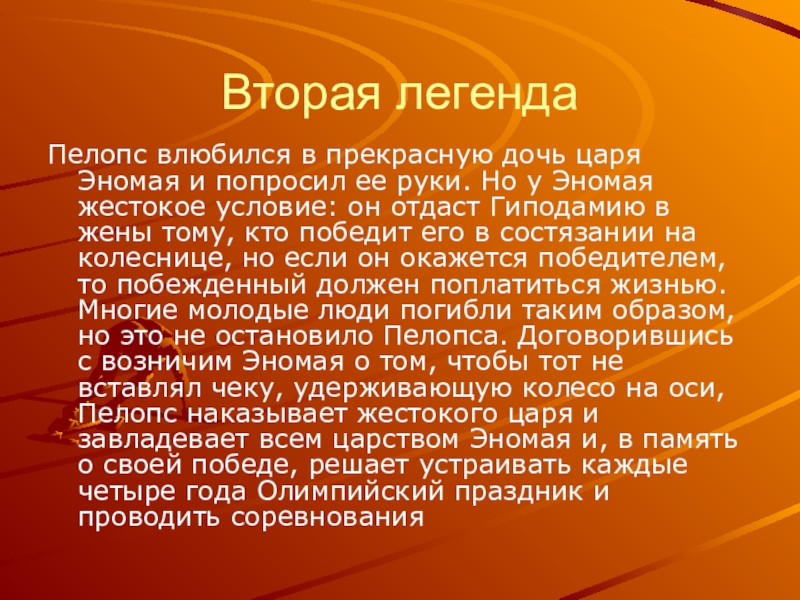 Вторая легенда

Пелопс влюбился в прекрасную дочь царя Эномая и попросил ее руки. Но у Эномая жестокое условие: он отдаст Гиподамию в жены тому, кто победит его в состязании на колеснице, но если он окажется победителем, то побежденный должен поплатиться жизнью. Многие молодые люди погибли таким образом, но это не остановило Пелопса. Договорившись с возничим Эномая о том, чтобы тот не вставлял чеку, удерживающую колесо на оси, Пелопс наказывает жестокого царя и завладевает всем царством Эномая и, в память о своей победе, решает устраивать каждые четыре года Олимпийский праздник и проводить соревнования